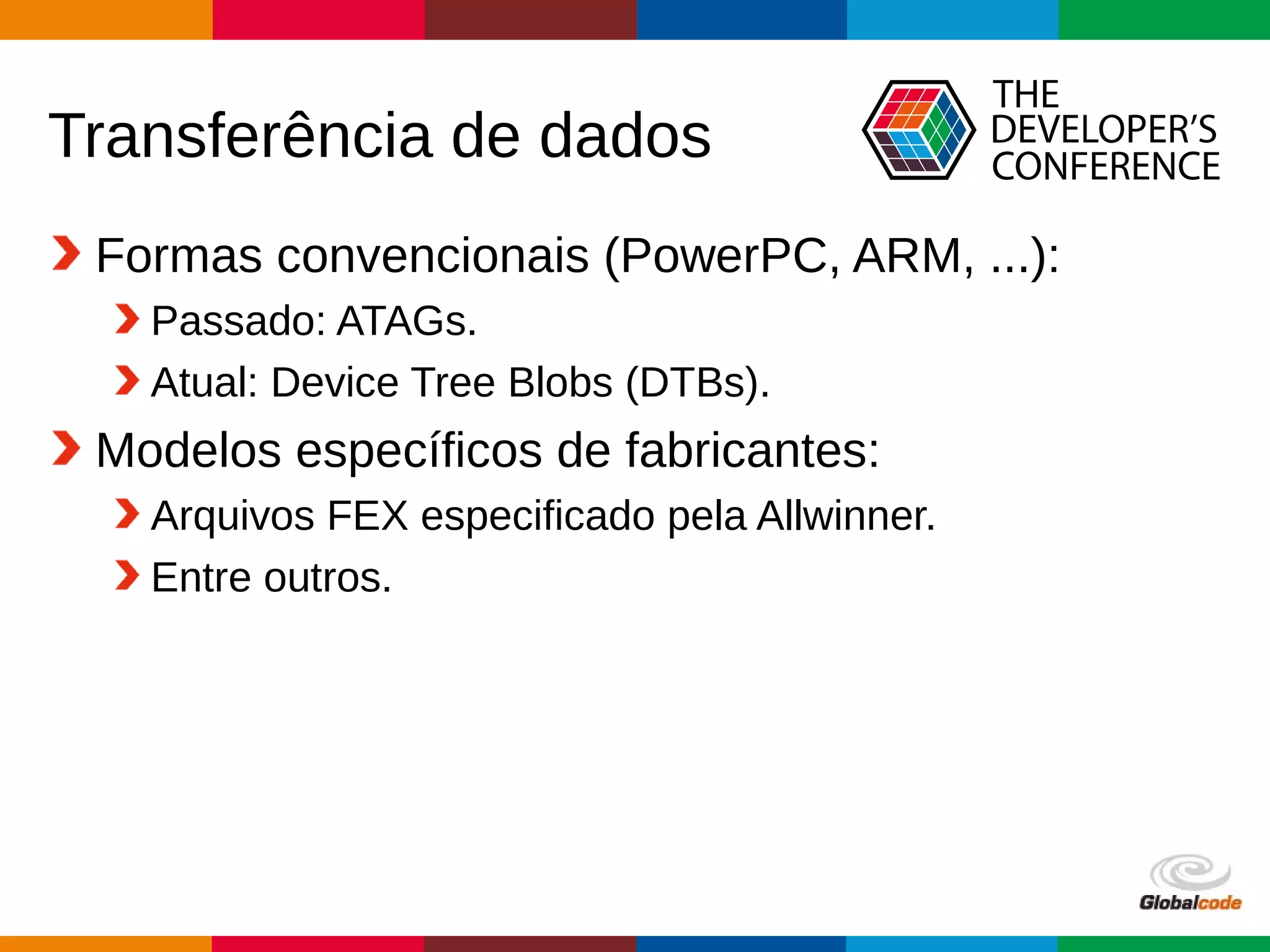 Transferência de dados

THE DEVELOPER'S CONFERENCE

Formas convencionais (PowerPC, ARM, ...):

Passado: ATAGs.

Atual: Device Tree Blobs (DTBs).

Modelos específicos de fabricantes:

Arquivos FEX especificado pela Allwinner.

Entre outros.

Globalcode